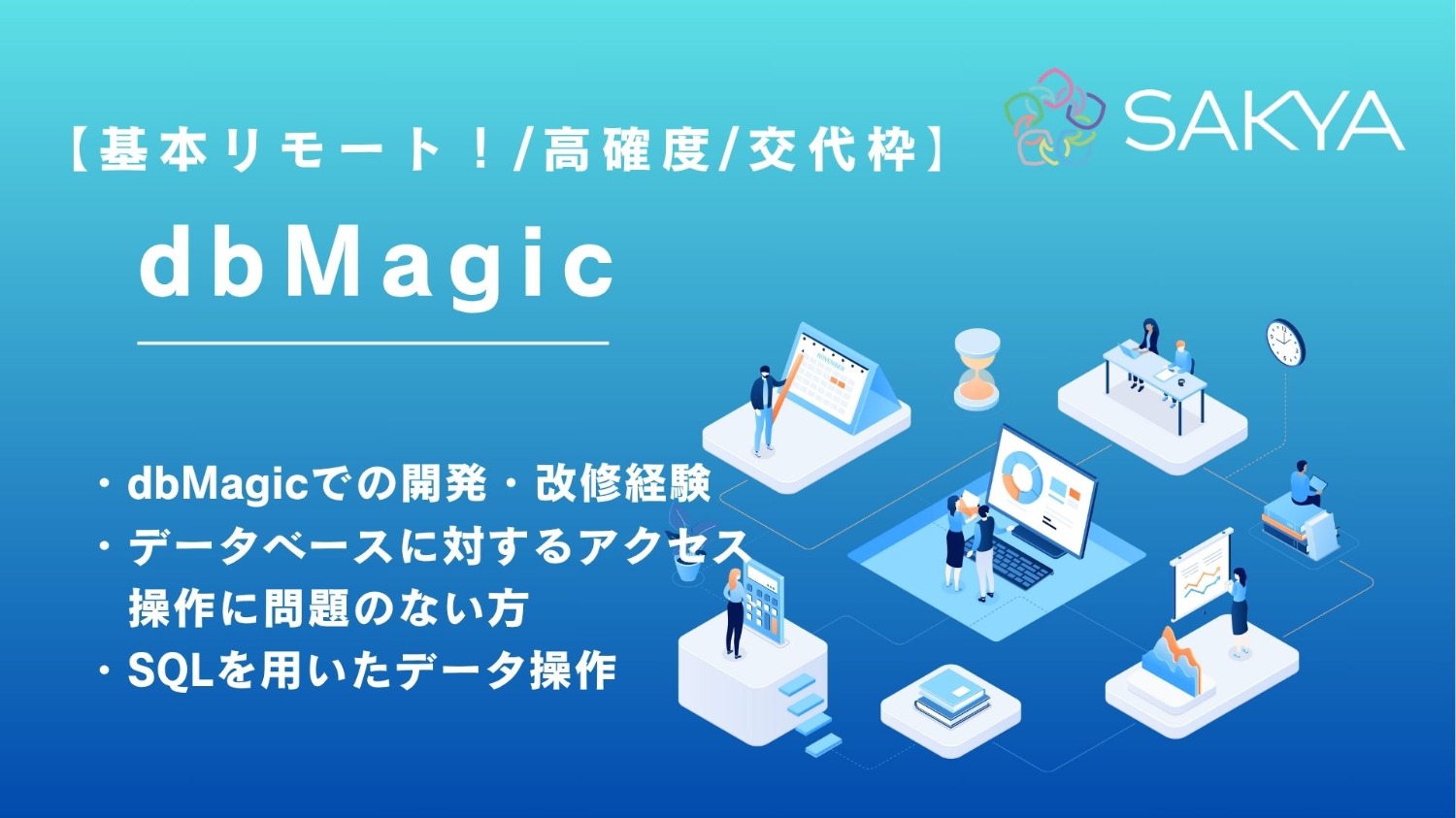 SAKYA

【基本リモート！/高確度/交代枠】

dbMagic

・dbMagicでの開発・改修経験
・データベースに対するアクセス操作に問題のない方
・SQLを用いたデータ操作